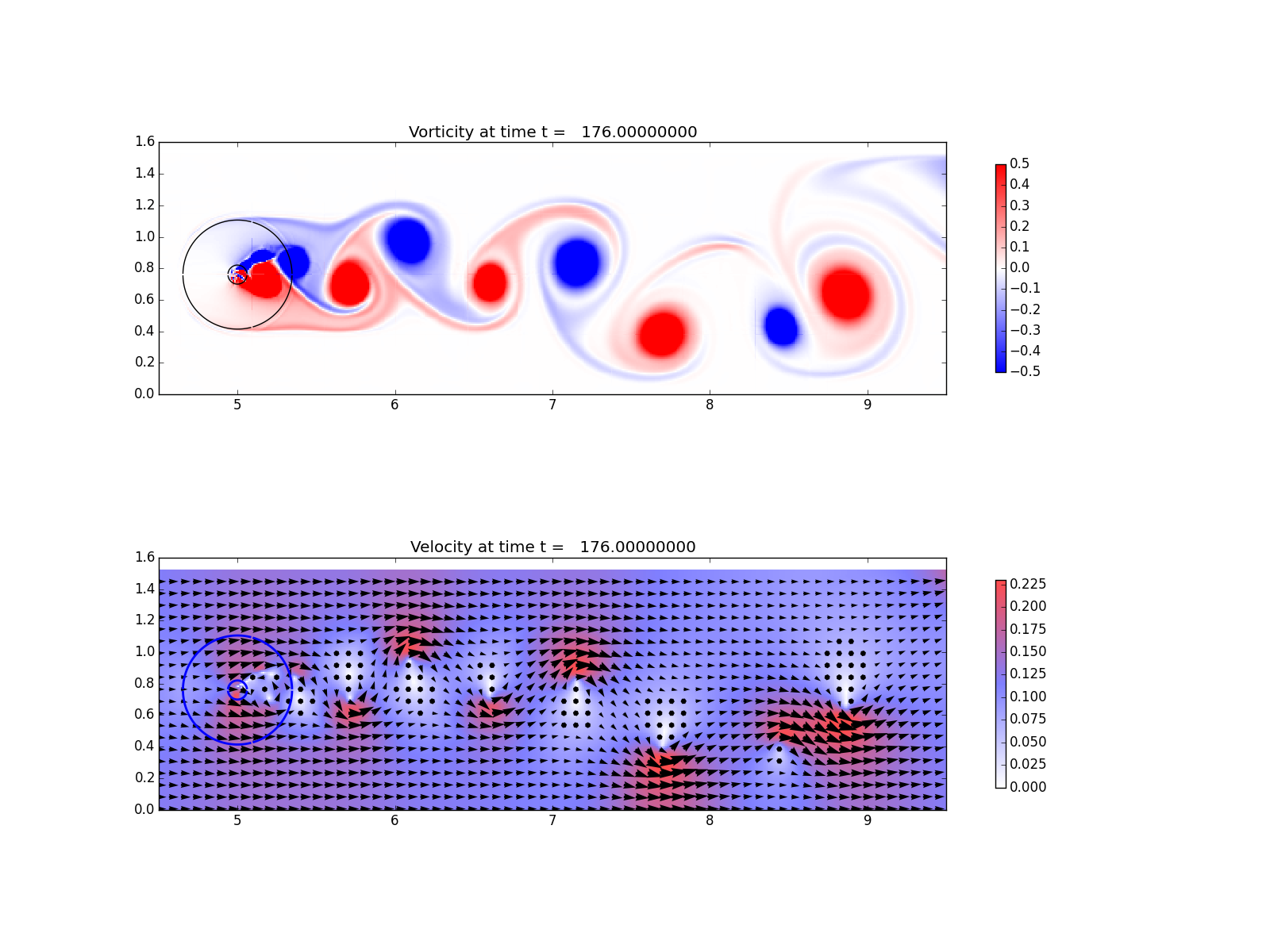 Vorticity at time t =   176.00000000

1.6
1.4
1.2
1.0
0.8
0.6
0.4
0.2
0.0

5
6
7
8
9

0.5
0.4
0.3
0.2
0.1
0.0
−0.1
−0.2
−0.3
−0.4
−0.5

Velocity at time t =   176.00000000

1.6
1.4
1.2
1.0
0.8
0.6
0.4
0.2
0.0

5
6
7
8
9

0.225
0.200
0.175
0.150
0.125
0.100
0.075
0.050
0.025
0.000